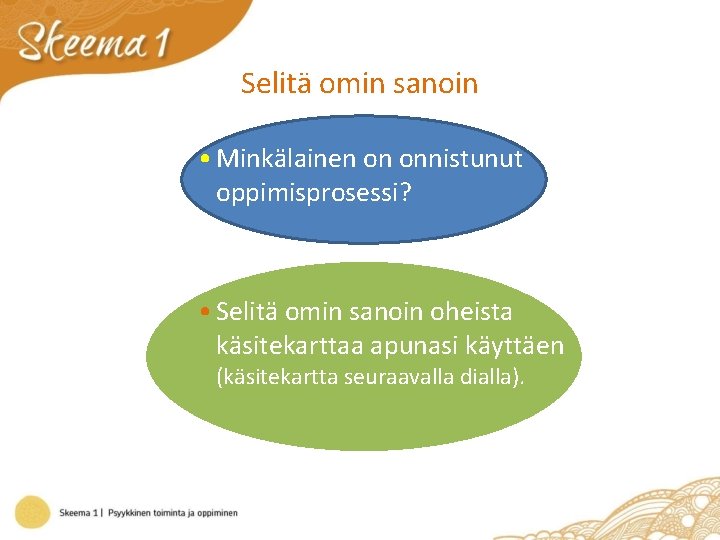 Skeema 1

Selitä omin sanoin

• Minkälainen on onnistunut oppimisprosessi?

• Selitä omin sanoin oheista käsitekarttaa apunasi käyttäen (käsitekartta seuraavalla dialla).

Skeema 1 | Psyykkinen toiminta ja oppiminen